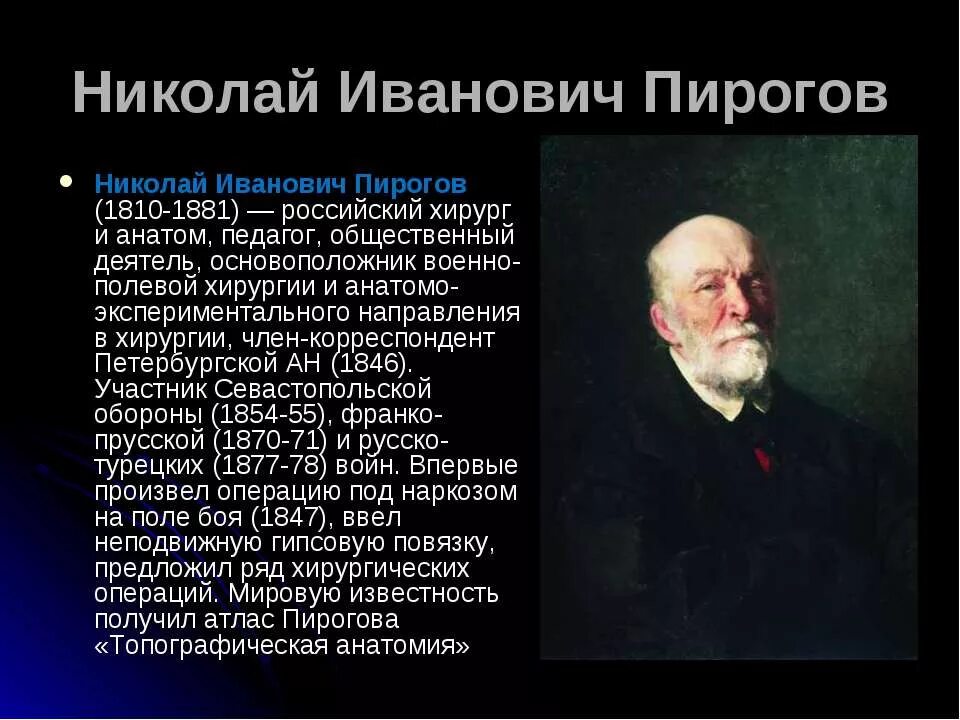 Николай Иванович Пирогов

Николай Иванович Пирогов (1810-1881) — российский хирург и анатом, педагог, общественный деятель, основоположник военно-полевой хирургии и анатомо-экспериментального направления в хирургии, член-корреспондент Петербургской АН (1846). Участник Севастопольской обороны (1854-55), франко-прусской (1870-71) и русско-турецких (1877-78) войн. Впервые произвел операцию под наркозом на поле боя (1847), ввел неподвижную гипсовую повязку, предложил ряд хирургических операций. Мировую известность получил атлас Пирогова «Топографическая анатомия»